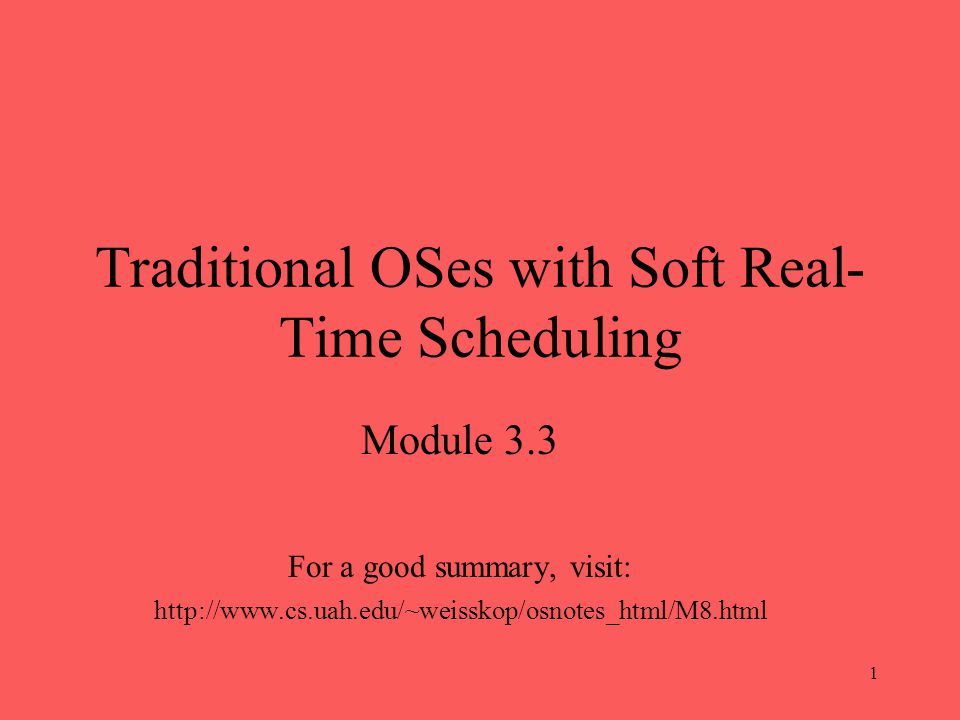 Traditional OSes with Soft Real-Time Scheduling

Module 3.3

For a good summary, visit:

http://www.cs.uah.edu/~weisskop/osnotes_html/M8.html

1